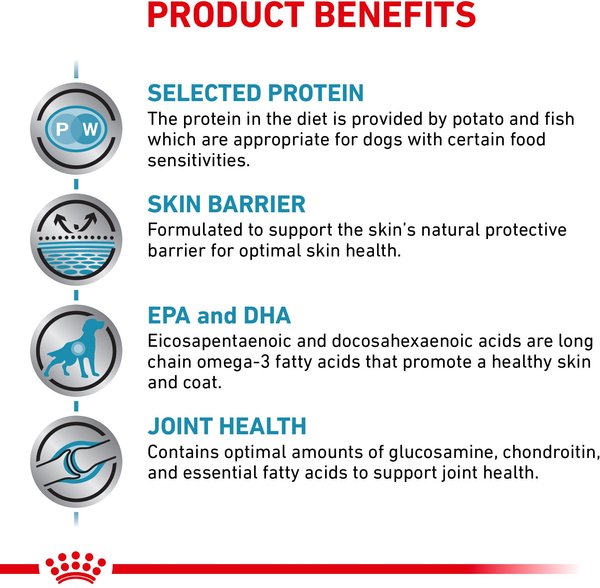 PRODUCT BENEFITS

P W

SELECTED PROTEIN
The protein in the diet is provided by potato and fish which are appropriate for dogs with certain food sensitivities.

SKIN BARRIER
Formulated to support the skin's natural protective barrier for optimal skin health.

EPA and DHA
Eicosapentaenoic and docosahexaenoic acids are long chain omega-3 fatty acids that promote a healthy skin and coat.

JOINT HEALTH
Contains optimal amounts of glucosamine, chondroitin, and essential fatty acids to support joint health.